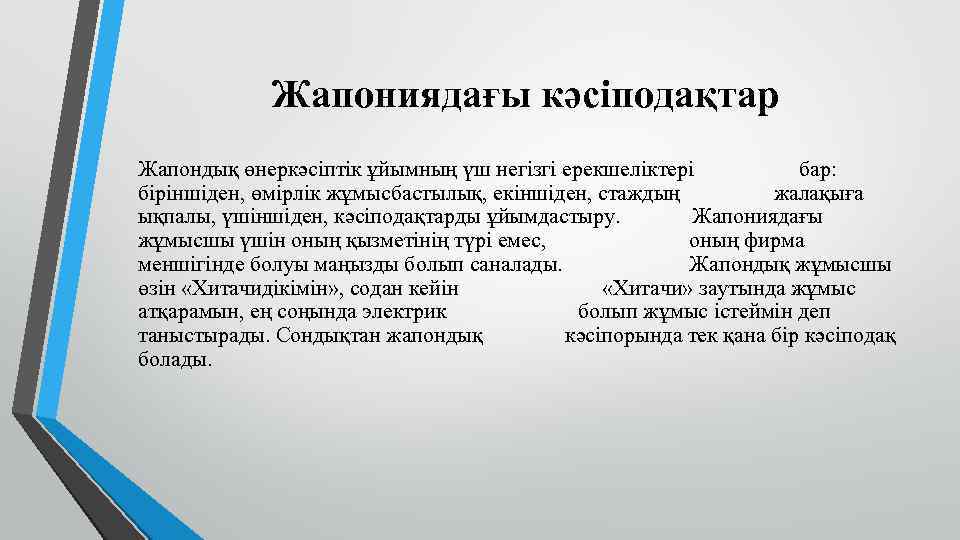 Жапониядағы кәсіподақтар

Жапондық өнеркәсіптік ұйымның үш негізгі ерекшеліктері бар: біріншіден, өмірлік жұмысбастылық, екіншіден, стаждың жалақыға ықпалы, үшіншіден, кәсіподақтарды ұйымдастыру. Жапониядағы жұмысшы үшін оның қызметінің түрі емес, оның фирма меншігінде болуы маңызды болып саналады. Жапондық жұмысшы өзін «Хитачидікімін», содан кейін «Хитачи» заутында жұмыс атқарамын, ең соңында электрик болып жұмыс істеймін деп таныстырады. Сондықтан жапондық кәсіпорында тек қана бір кәсіподақ болады.